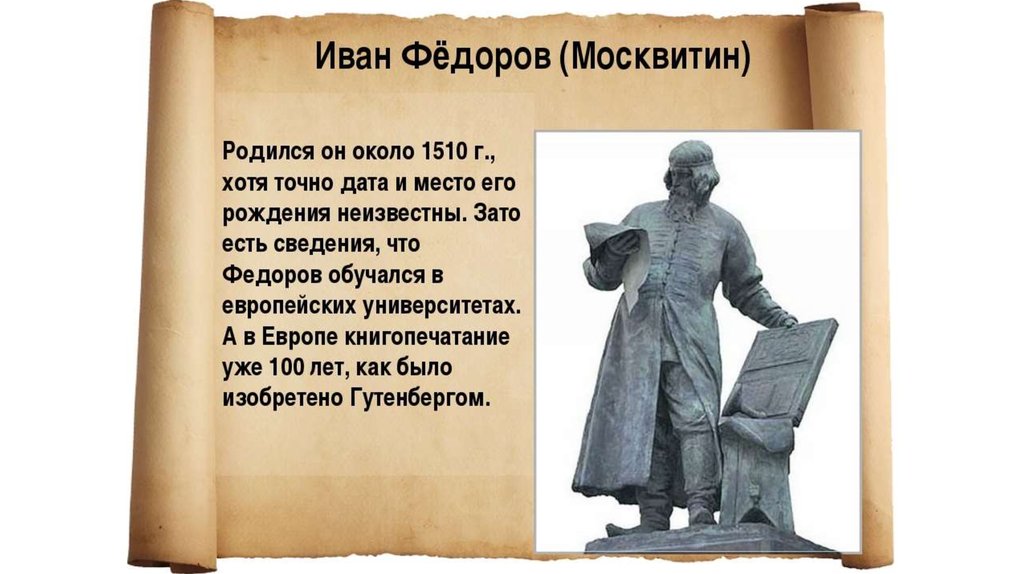 Иван Фёдоров (Москвитин)

Родился он около 1510 г., хотя точно дата и место его рождения неизвестны. Зато есть сведения, что Федоров обучался в европейских университетах. А в Европе книгопечатание уже 100 лет, как было изобретено Гутенбергом.